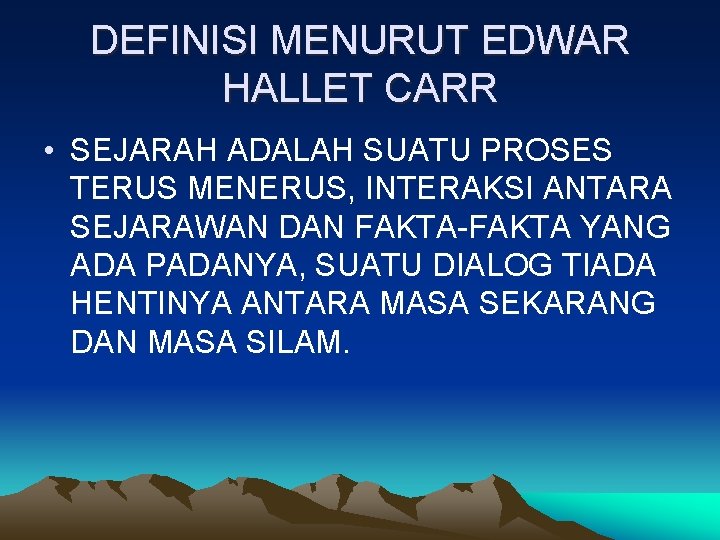 DEFINISI MENURUT EDWAR HALLET CARR

• SEJARAH ADALAH SUATU PROSES TERUS MENERUS, INTERAKSI ANTARA SEJARAWAN DAN FAKTA-FAKTA YANG ADA PADANYA, SUATU DIALOG TIADA HENTINYA ANTARA MASA SEKARANG DAN MASA SILAM.